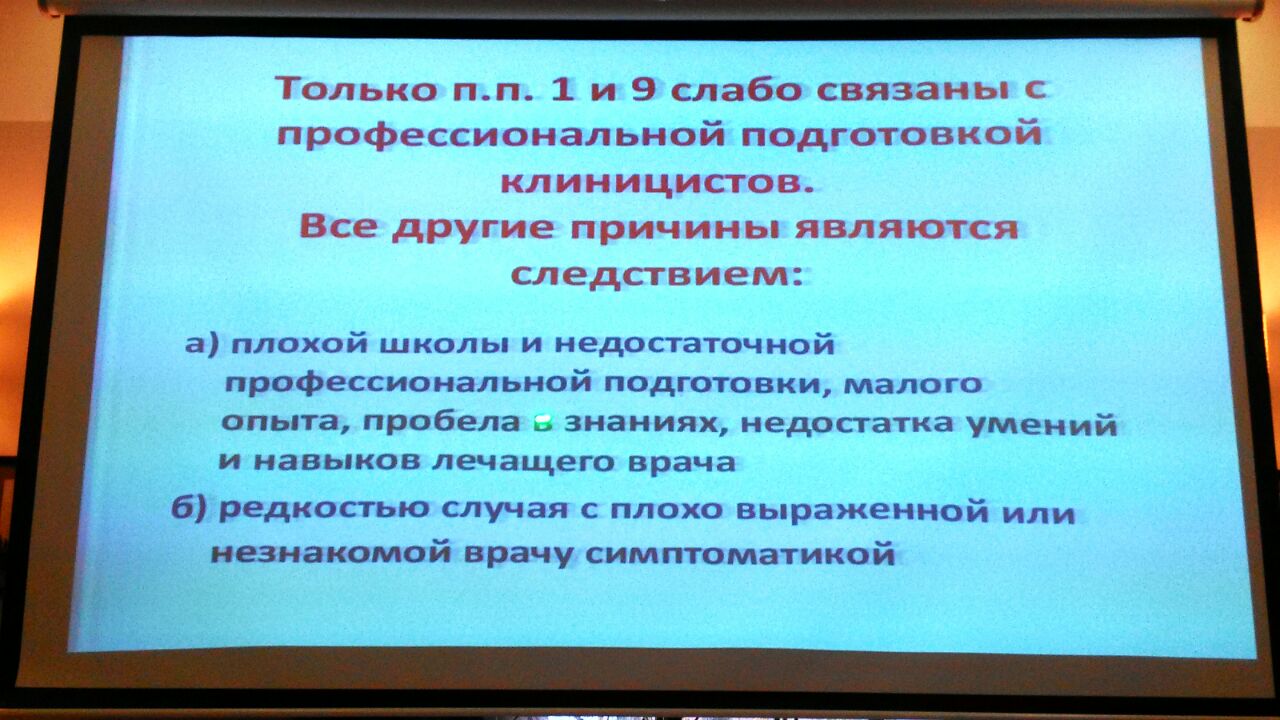 Только п.п. 1 и 9 слабо связаны с профессиональной подготовкой клиницистов.
Все другие причины являются следствием:

а) плохой школы и недостаточной профессиональной подготовки, малого опыта, пробела в знаниях, недостатка умений и навыков лечащего врача

б) редкостью случая с плохо выраженной или незнакомой врачу симптоматикой